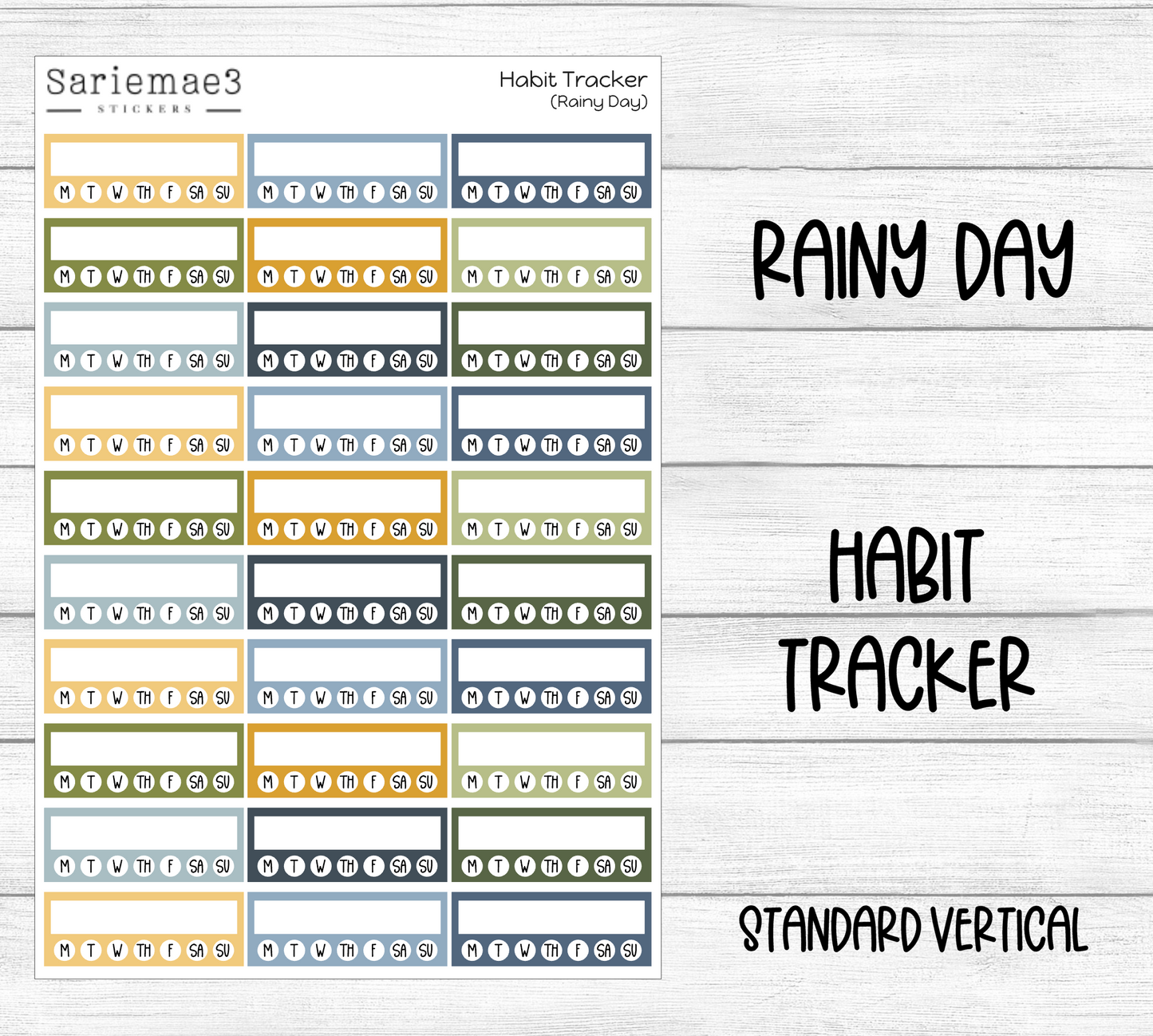 Sariemae3
STICKERS

Habit Tracker
(Rainy Day)

M T W TH F SA SU
M T W TH F SA SU
M T W TH F SA SU
M T W TH F SA SU
M T W TH F SA SU
M T W TH F SA SU
M T W TH F SA SU
M T W TH F SA SU
M T W TH F SA SU
M T W TH F SA SU
M T W TH F SA SU
M T W TH F SA SU
M T W TH F SA SU
M T W TH F SA SU
M T W TH F SA SU
M T W TH F SA SU
M T W TH F SA SU
M T W TH F SA SU
M T W TH F SA SU
M T W TH F SA SU
M T W TH F SA SU
M T W TH F SA SU
M T W TH F SA SU
M T W TH F SA SU
M T W TH F SA SU
M T W TH F SA SU
M T W TH F SA SU
M T W TH F SA SU
M T W TH F SA SU
M T W TH F SA SU

RAINY DAY

HABIT TRACKER

STANDARD VERTICAL